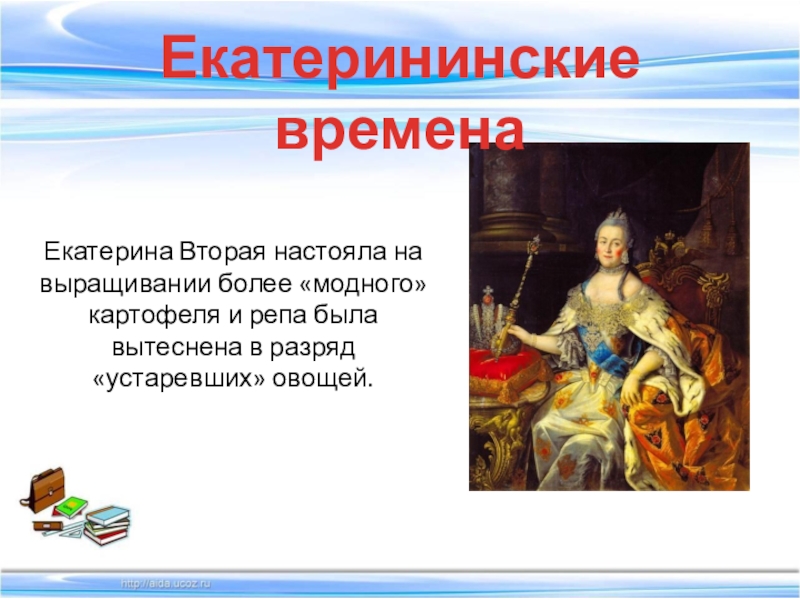 Екатерининские времена

Екатерина Вторая настояла на выращивании более «модного» картофеля и репа была вытеснена в разряд «устаревших» овощей.

http://aida.ucoz.ru